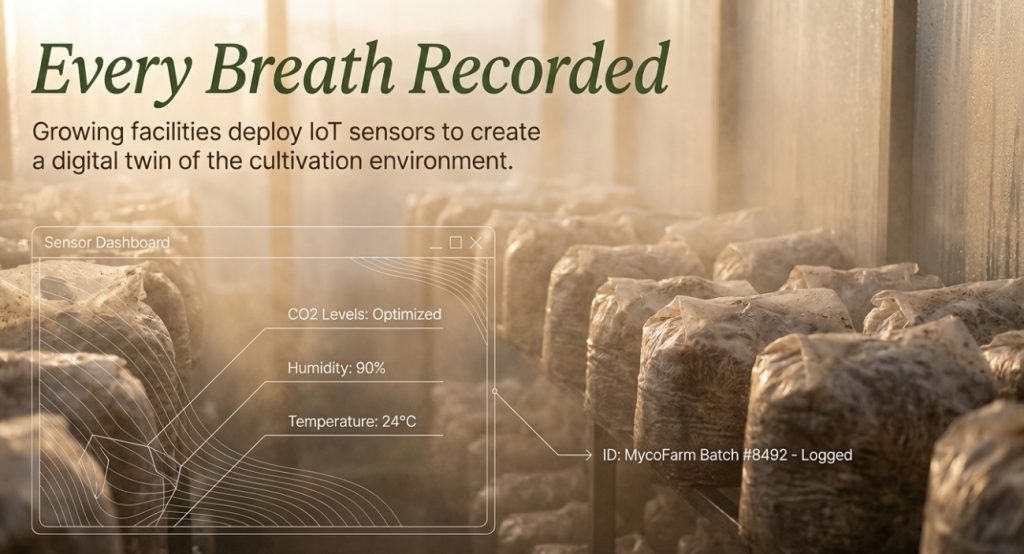 Every Breath Recorded

Growing facilities deploy IoT sensors to create a digital twin of the cultivation environment.

Sensor Dashboard

CO2 Levels: Optimized

Humidity: 90%

Temperature: 24°C

ID: MycoFarm Batch #8492 - Logged